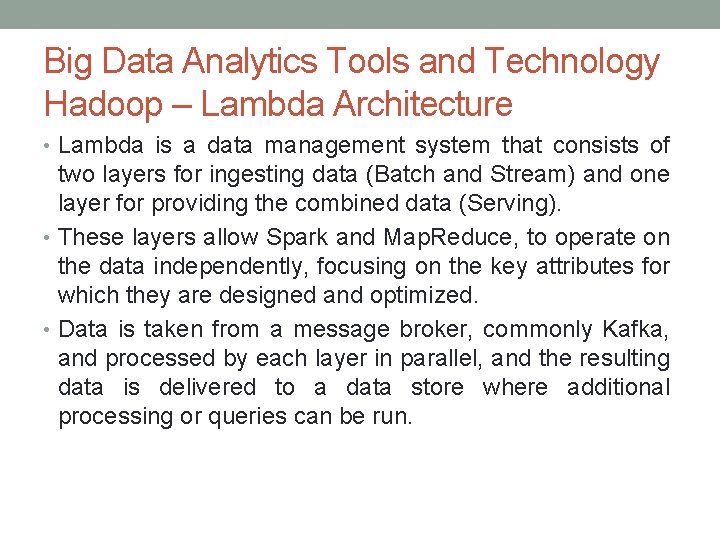 Big Data Analytics Tools and Technology
Hadoop – Lambda Architecture

• Lambda is a data management system that consists of two layers for ingesting data (Batch and Stream) and one layer for providing the combined data (Serving).

• These layers allow Spark and MapReduce, to operate on the data independently, focusing on the key attributes for which they are designed and optimized.

• Data is taken from a message broker, commonly Kafka, and processed by each layer in parallel, and the resulting data is delivered to a data store where additional processing or queries can be run.